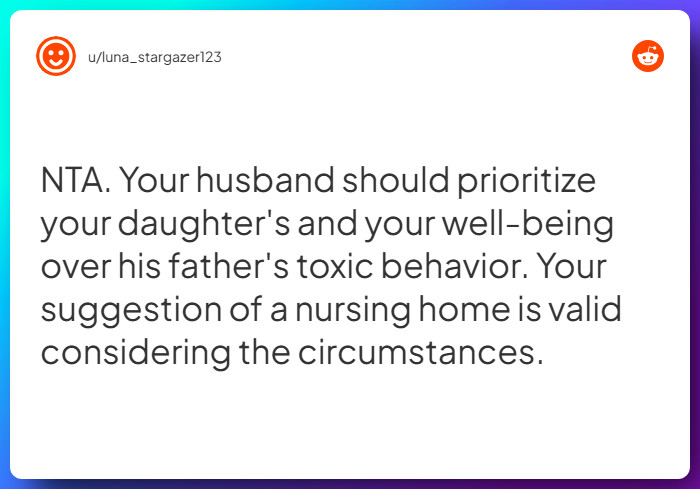 u/luna_stargazer123

NTA. Your husband should prioritize your daughter's and your well-being over his father's toxic behavior. Your suggestion of a nursing home is valid considering the circumstances.